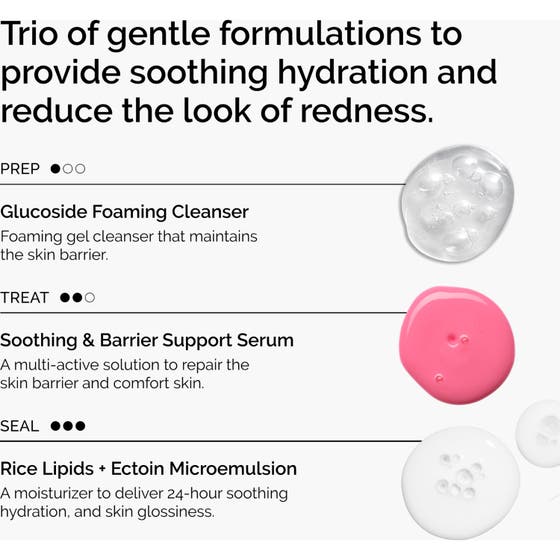 Trio of gentle formulations to provide soothing hydration and reduce the look of redness.

PREP ●○○

Glucoside Foaming Cleanser

Foaming gel cleanser that maintains the skin barrier.

TREAT ●●○

Soothing & Barrier Support Serum

A multi-active solution to repair the skin barrier and comfort skin.

SEAL ●●●

Rice Lipids + Ectoin Microemulsion

A moisturizer to deliver 24-hour soothing hydration, and skin glossiness.